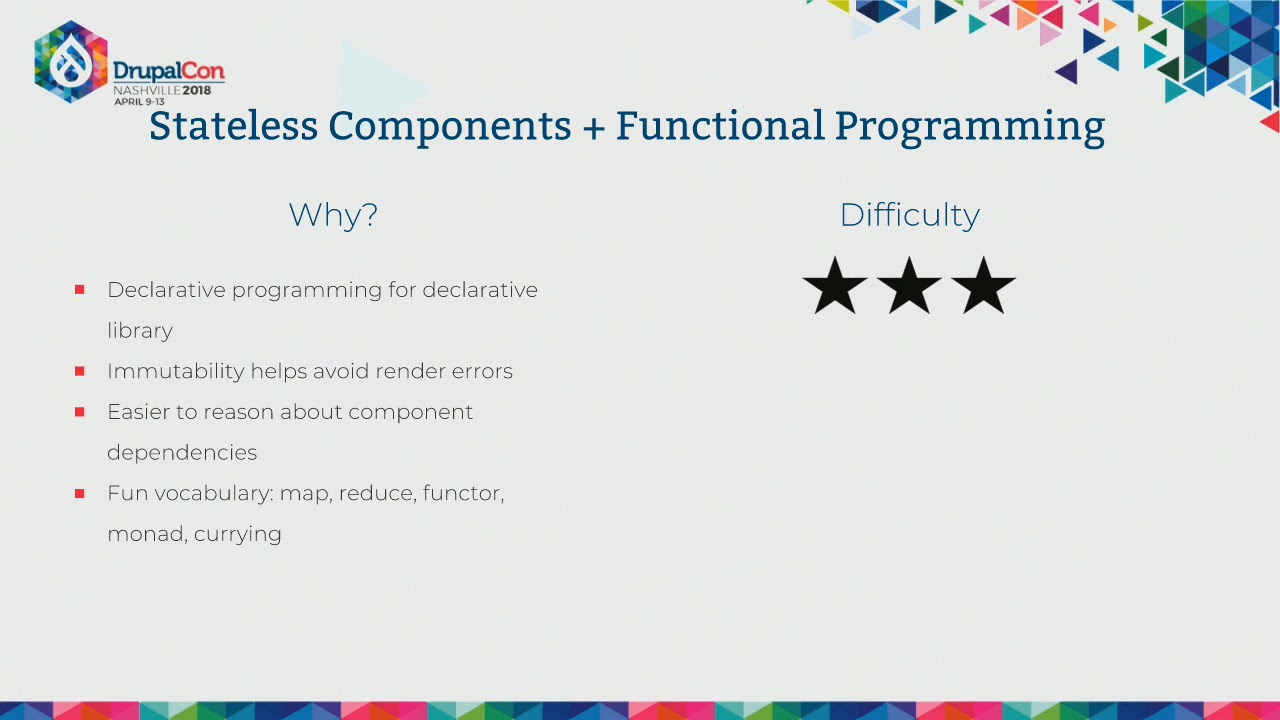 DrupalCon
NASHVILLE 2018
APRIL 9-13

Stateless Components + Functional Programming

Why?

- Declarative programming for declarative library
- Immutability helps avoid render errors
- Easier to reason about component dependencies
- Fun vocabulary: map, reduce, functor, monad, currying

Difficulty

★★★